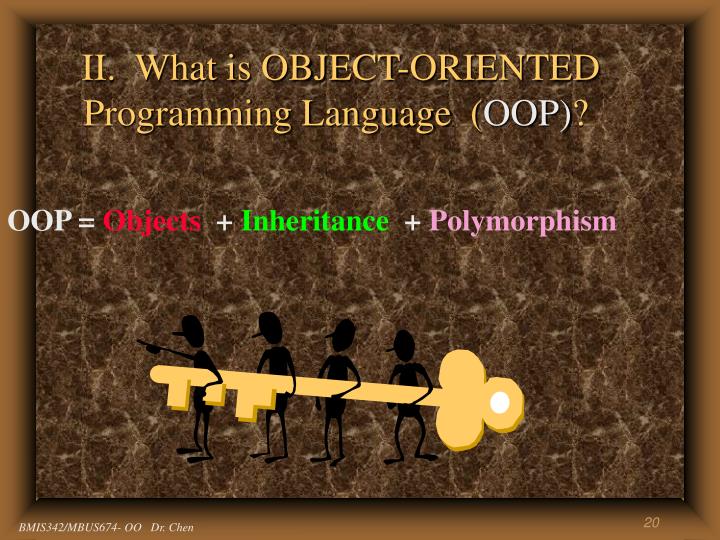 II. What is OBJECT-ORIENTED Programming Language (OOP)?

OOP = Objects + Inheritance + Polymorphism

BMIS342/MBUS674- OO Dr. Chen

20